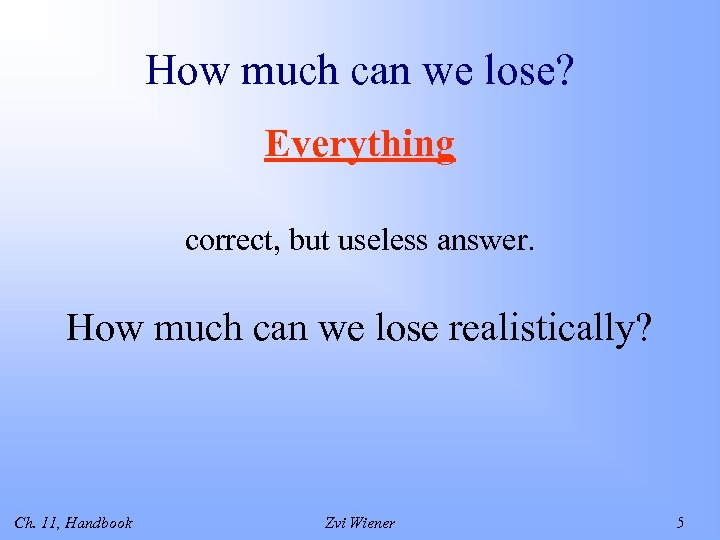 How much can we lose?

Everything

correct, but useless answer.

How much can we lose realistically?

Ch. 11, Handbook

Zvi Wiener

5